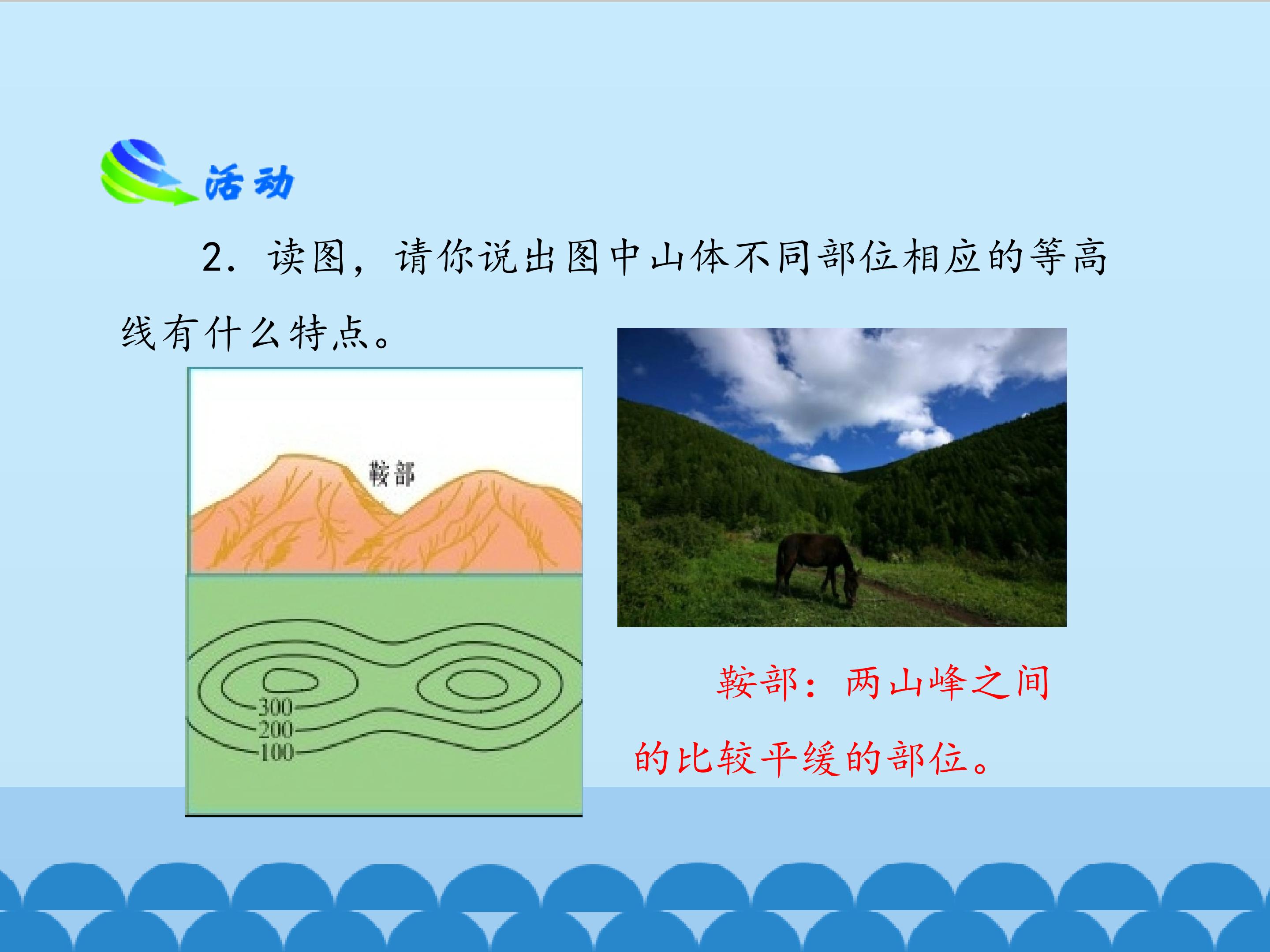 活动

2. 读图，请你说出图中山体不同部位相应的等高线有什么特点。

鞍部

300
200
100

鞍部：两山峰之间的比较平缓的部位。